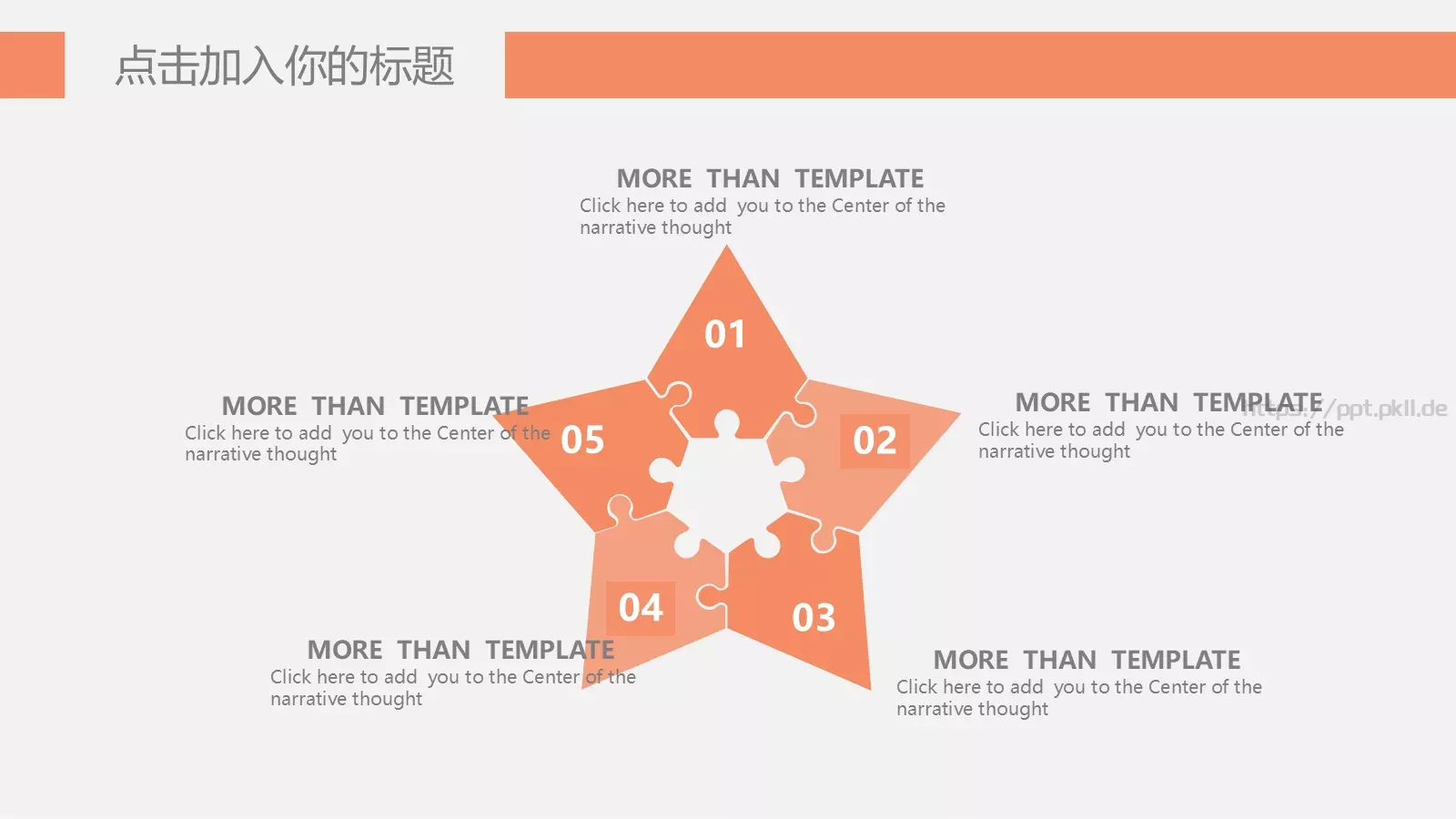 点击加入你的标题

MORE THAN TEMPLATE
Click here to add you to the Center of the narrative thought

01

MORE THAN TEMPLATE
Click here to add you to the Center of the narrative thought

05

02

MORE THAN TEMPLATE
Click here to add you to the Center of the narrative thought

https://ppt.pkll.de

04

03

MORE THAN TEMPLATE
Click here to add you to the Center of the narrative thought

MORE THAN TEMPLATE
Click here to add you to the Center of the narrative thought